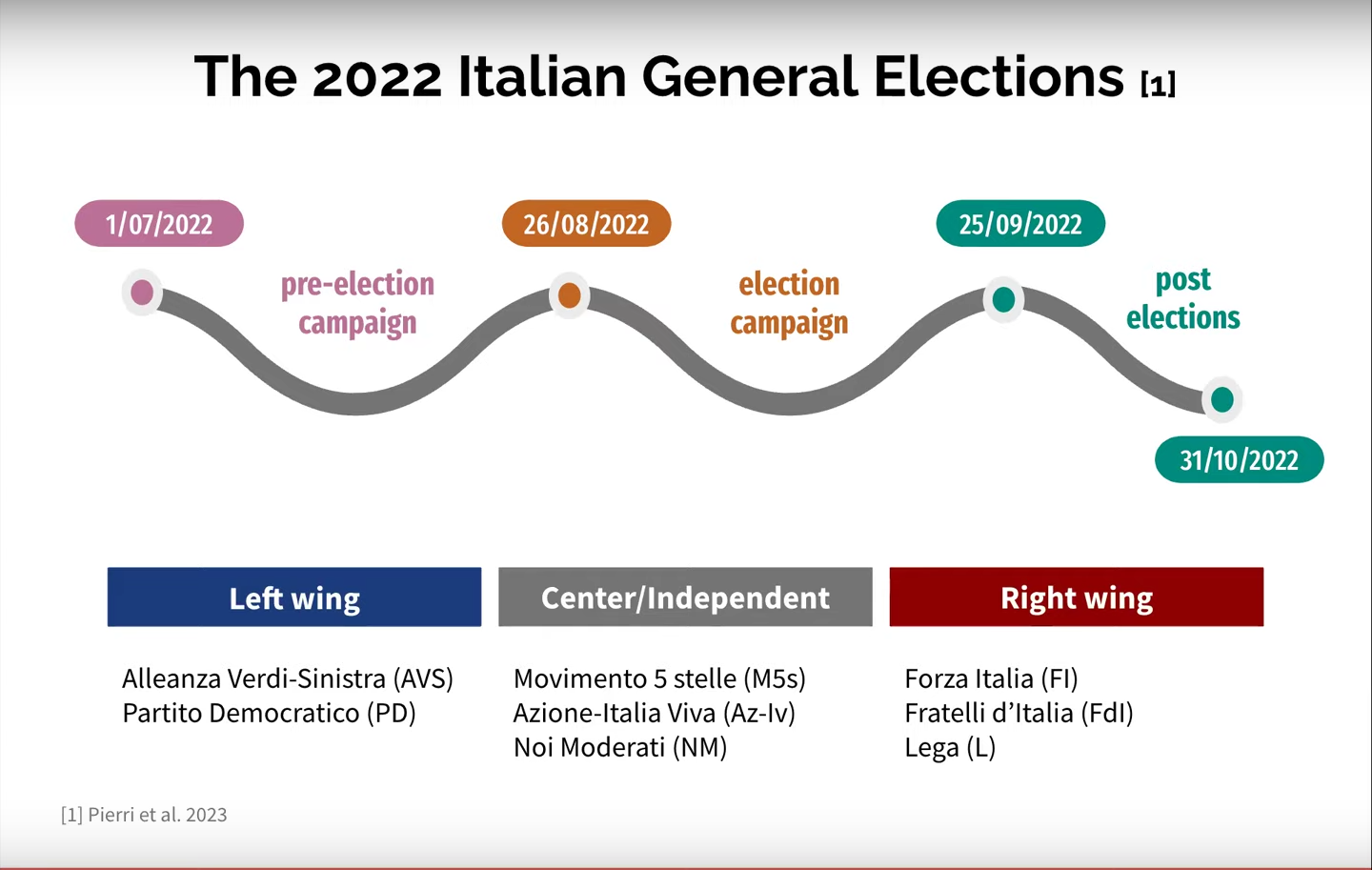 The 2022 Italian General Elections [1]

1/07/2022

pre-election campaign

26/08/2022

election campaign

25/09/2022

post elections

31/10/2022

Left wing

Alleanza Verdi-Sinistra (AVS)
Partito Democratico (PD)

Center/Independent

Movimento 5 stelle (M5s)
Azione-Italia Viva (Az-Iv)
Noi Moderati (NM)

Right wing

Forza Italia (FI)
Fratelli d'Italia (FdI)
Lega (L)

[1] Pierri et al. 2023